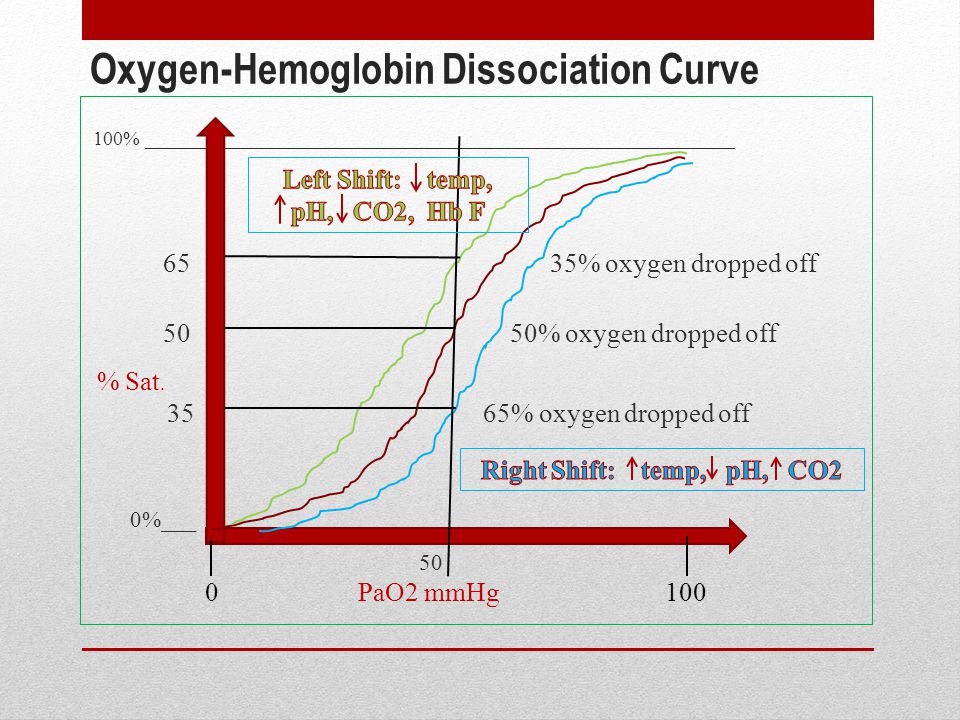 Oxygen-Hemoglobin Dissociation Curve

100%

Left Shift: ↓temp, ↑pH,↓CO2, Hb F

65

35% oxygen dropped off

50

50% oxygen dropped off

% Sat.

35

65% oxygen dropped off

Right Shift: ↑temp,↓ pH,↑ CO2

0%

50

0

PaO2 mmHg

100